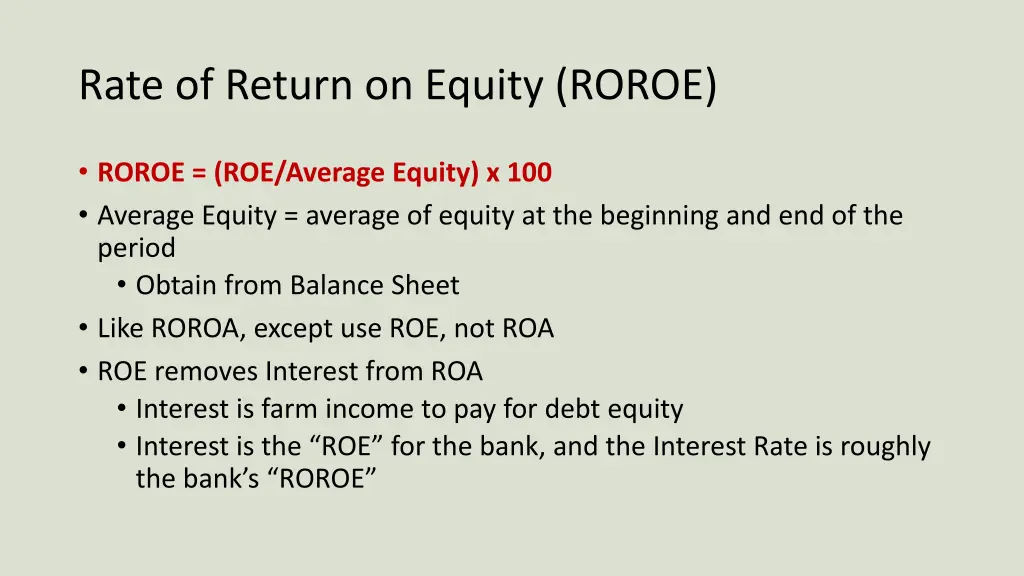 Rate of Return on Equity (ROROE)

• ROROE = (ROE/Average Equity) x 100
• Average Equity = average of equity at the beginning and end of the period
  • Obtain from Balance Sheet
• Like ROROA, except use ROE, not ROA
• ROE removes Interest from ROA
  • Interest is farm income to pay for debt equity
  • Interest is the “ROE” for the bank, and the Interest Rate is roughly the bank’s “ROROE”